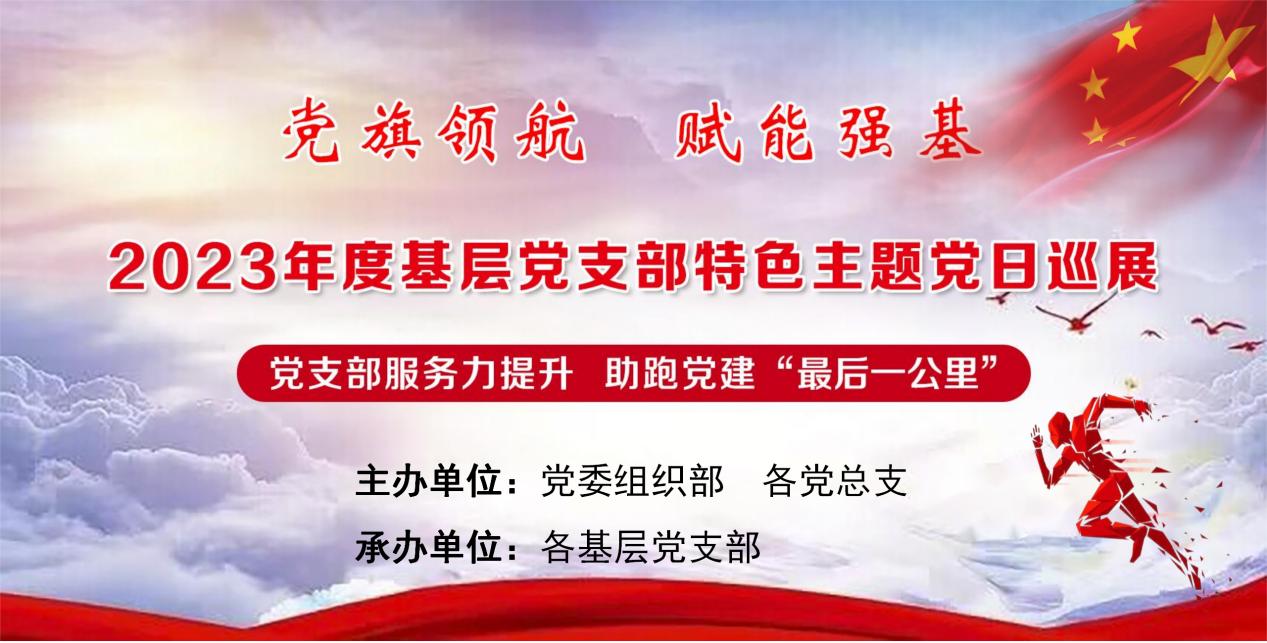 党旗领航　赋能强基

2023年度基层党支部特色主题党日巡展

党支部服务力提升　助跑党建“最后一公里”

主办单位：党委组织部　各党总支

承办单位：各基层党支部